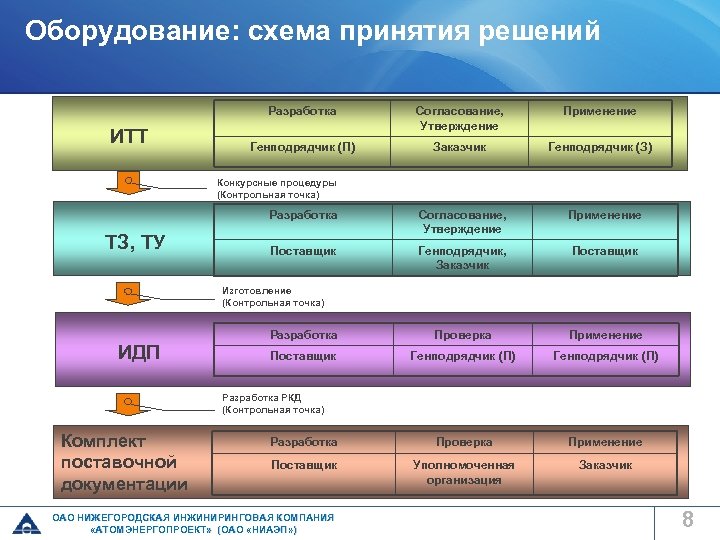 Оборудование: схема принятия решений

ИТТ

| Разработка | Согласование, Утверждение | Применение |
|---|---|---|
| Генподрядчик (П) | Заказчик | Генподрядчик (З) |

Конкурсные процедуры (Контрольная точка)

ТЗ, ТУ

| Разработка | Согласование, Утверждение | Применение |
|---|---|---|
| Поставщик | Генподрядчик, Заказчик | Поставщик |

Изготовление (Контрольная точка)

ИДП

| Разработка | Проверка | Применение |
|---|---|---|
| Поставщик | Генподрядчик (П) | Генподрядчик (П) |

Разработка РКД (Контрольная точка)

Комплект поставочной документации

| Разработка | Проверка | Применение |
|---|---|---|
| Поставщик | Уполномоченная организация | Заказчик |

ОАО НИЖЕГОРОДСКАЯ ИНЖИНИРИНГОВАЯ КОМПАНИЯ «АТОМЭНЕРГОПРОЕКТ» (ОАО «НИАЭП»)

8